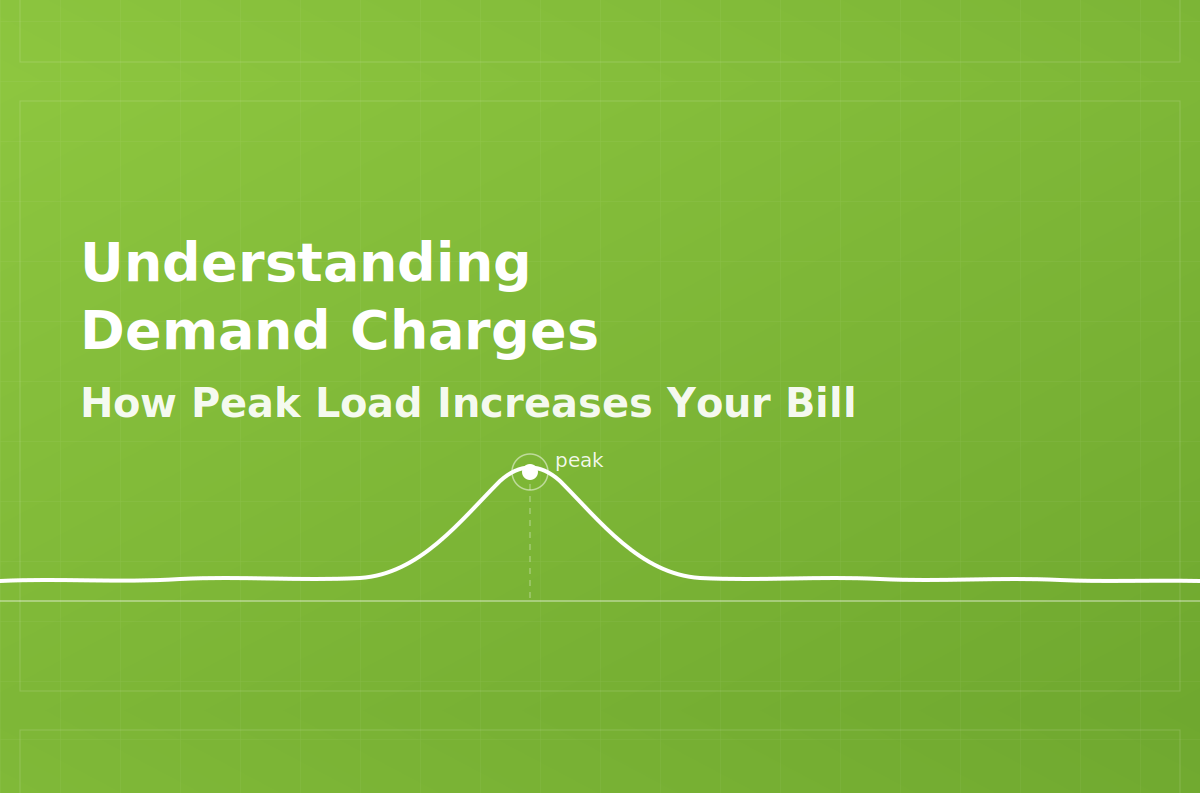 Understanding
Demand Charges

How Peak Load Increases Your Bill

peak